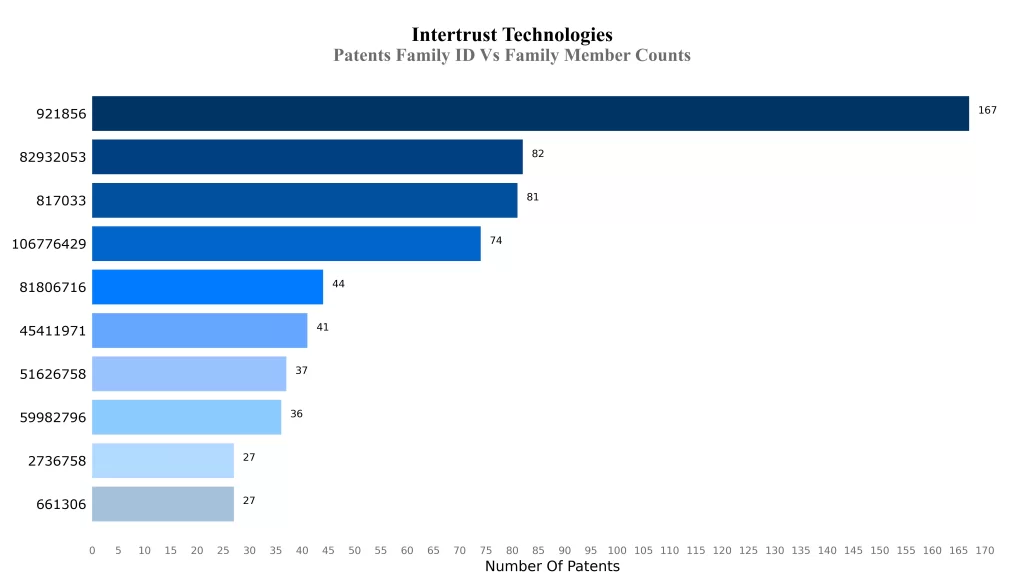 Intertrust Technologies
Patents Family ID Vs Family Member Counts

921856 167
82932053 82
817033 81
106776429 74
81806716 44
45411971 41
51626758 37
59982796 36
2736758 27
661306 27

0 5 10 15 20 25 30 35 40 45 50 55 60 65 70 75 80 85 90 95 100 105 110 115 120 125 130 135 140 145 150 155 160 165 170
Number Of Patents